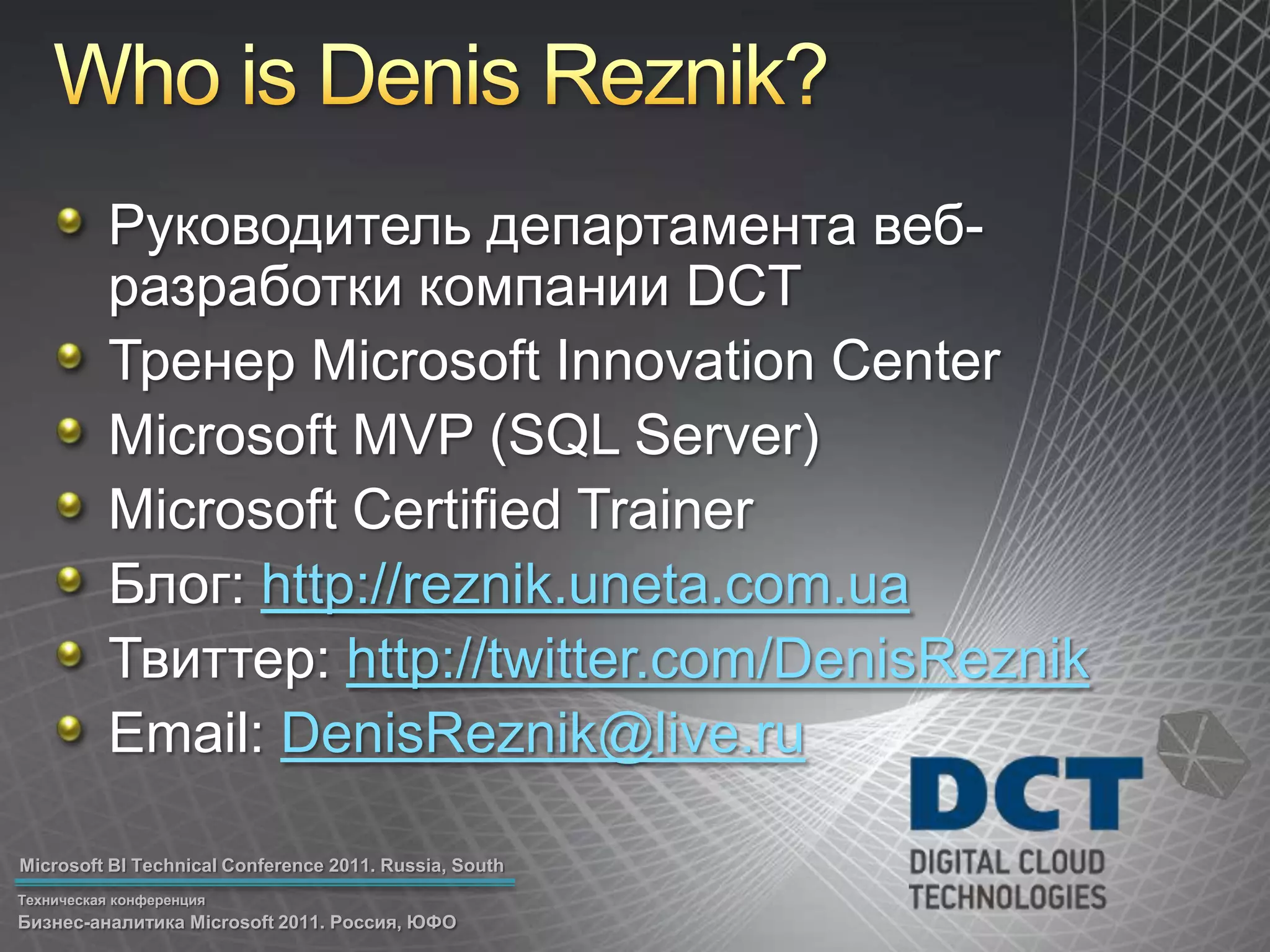 Who is Denis Reznik?

Руководитель департамента веб-разработки компании DCT
Тренер Microsoft Innovation Center
Microsoft MVP (SQL Server)
Microsoft Certified Trainer
Блог: http://reznik.uneta.com.ua
Твиттер: http://twitter.com/DenisReznik
Email: DenisReznik@live.ru

DCT
DIGITAL CLOUD TECHNOLOGIES

Microsoft BI Technical Conference 2011. Russia, South

Техническая конференция
Бизнес-аналитика Microsoft 2011. Россия, ЮФО